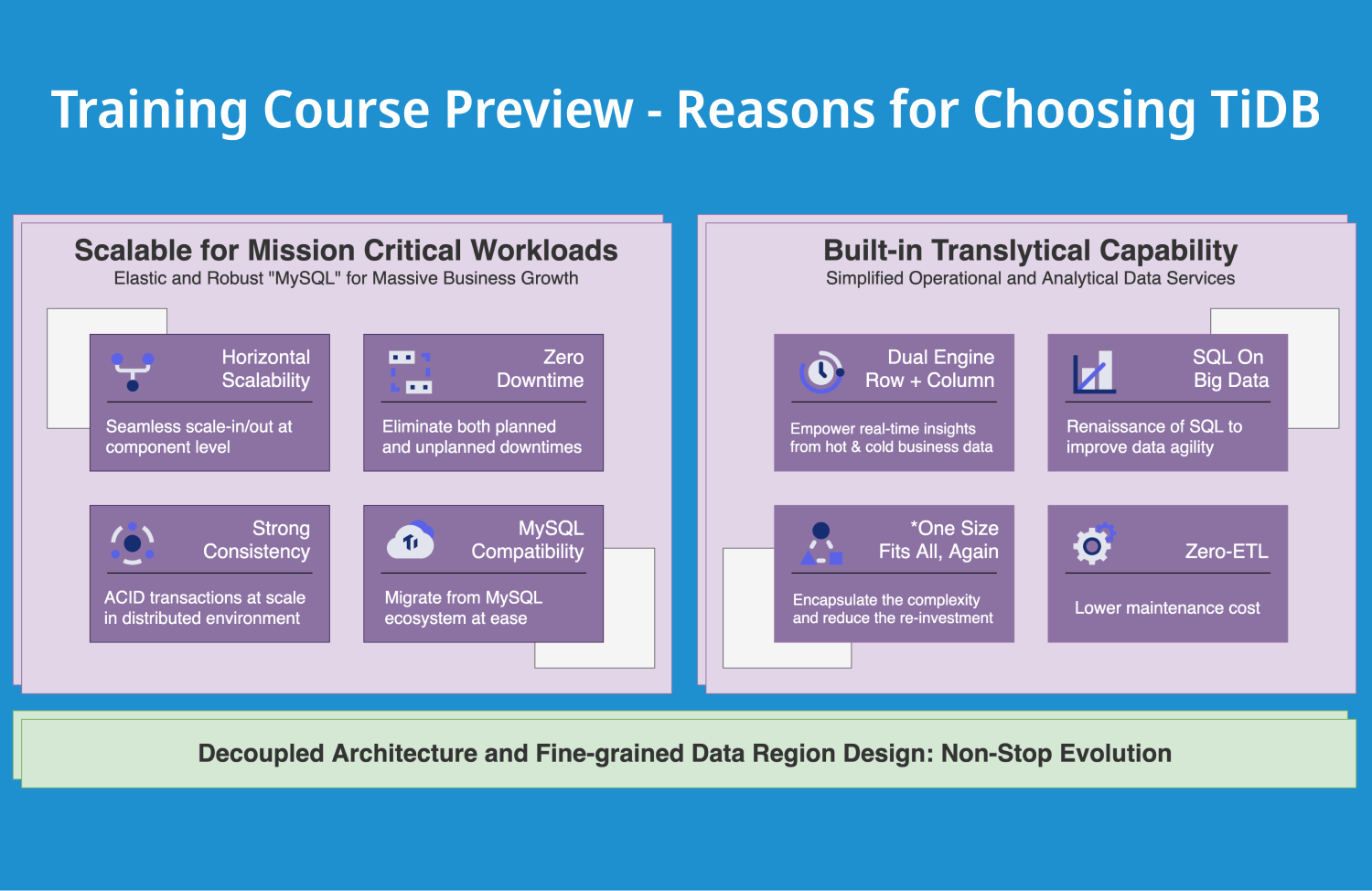 Training Course Preview - Reasons for Choosing TiDB

Scalable for Mission Critical Workloads
Elastic and Robust "MySQL" for Massive Business Growth

Horizontal Scalability
Seamless scale-in/out at component level

Zero Downtime
Eliminate both planned and unplanned downtimes

Strong Consistency
ACID transactions at scale in distributed environment

MySQL Compatibility
Migrate from MySQL ecosystem at ease

Built-in Translytical Capability
Simplified Operational and Analytical Data Services

Dual Engine Row + Column
Empower real-time insights from hot & cold business data

SQL On Big Data
Renaissance of SQL to improve data agility

*One Size Fits All, Again
Encapsulate the complexity and reduce the re-investment

Zero-ETL
Lower maintenance cost

Decoupled Architecture and Fine-grained Data Region Design: Non-Stop Evolution